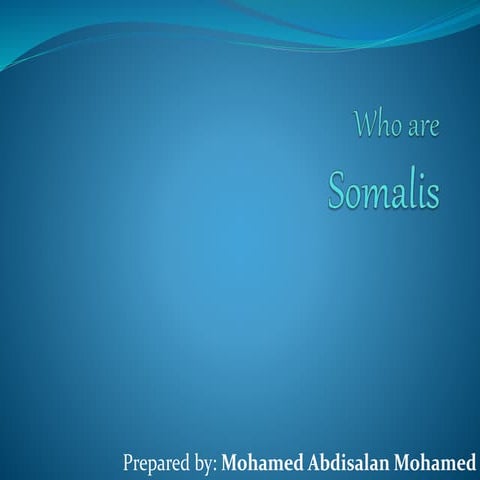 Who are

Somalis

Prepared by: Mohamed Abdisalan Mohamed